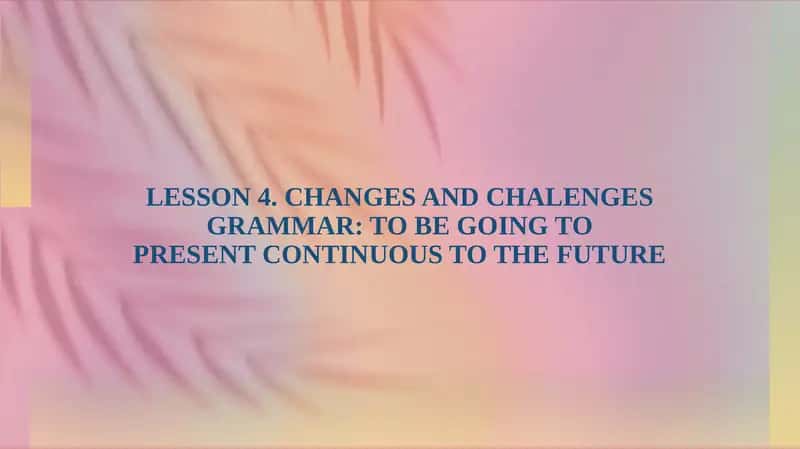 LESSON 4. CHANGES AND CHALENGES
GRAMMAR: TO BE GOING TO
PRESENT CONTINUOUS TO THE FUTURE